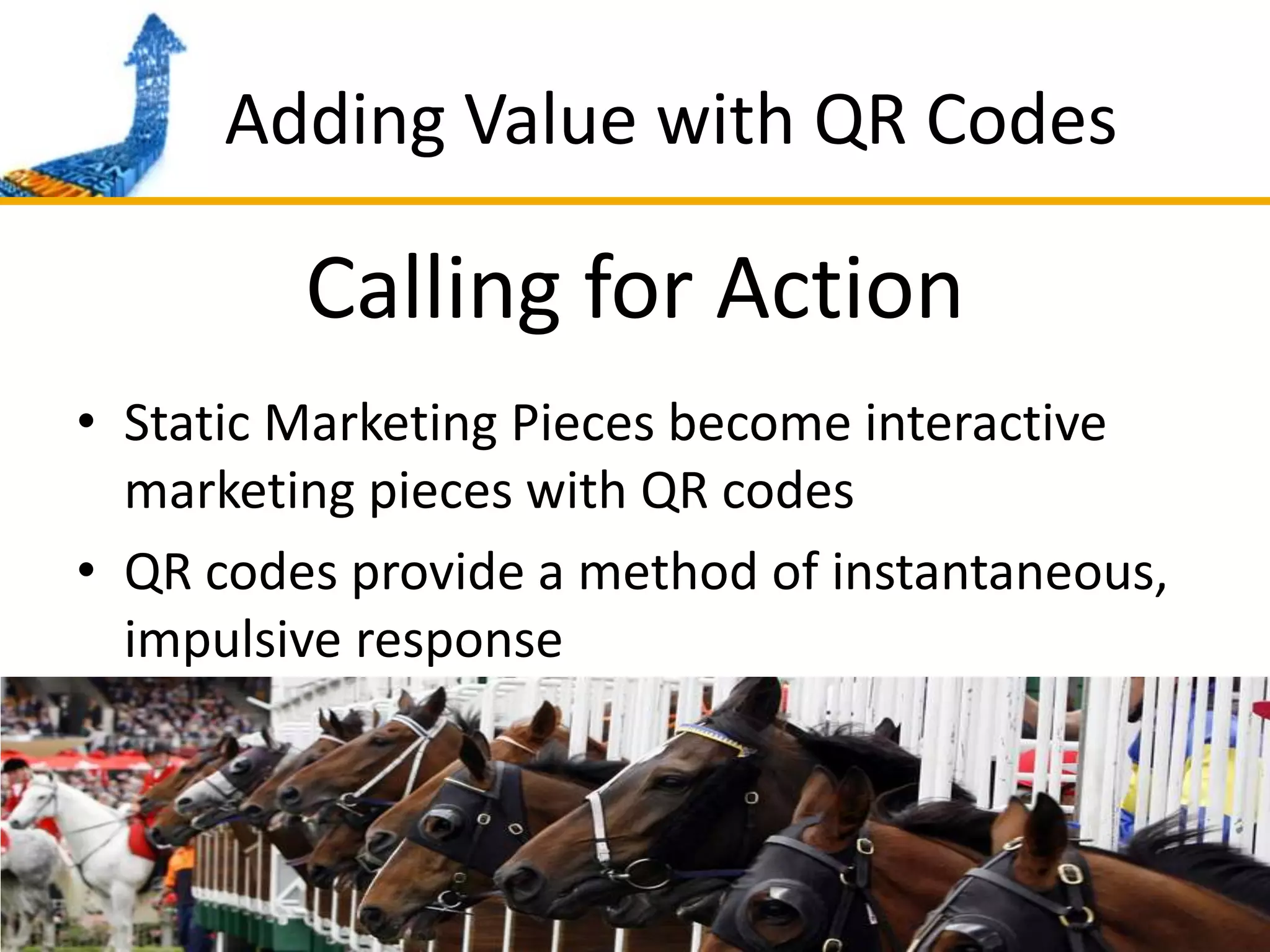 Adding Value with QR Codes

Calling for Action

• Static Marketing Pieces become interactive marketing pieces with QR codes
• QR codes provide a method of instantaneous, impulsive response